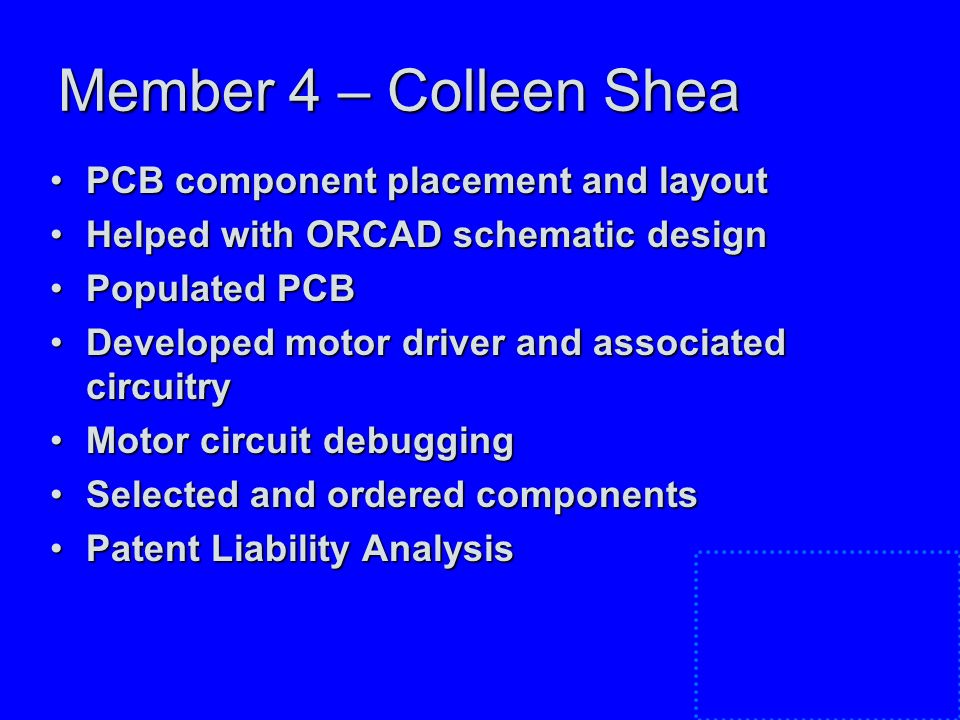 Member 4 – Colleen Shea

• PCB component placement and layout
• Helped with ORCAD schematic design
• Populated PCB
• Developed motor driver and associated circuitry
• Motor circuit debugging
• Selected and ordered components
• Patent Liability Analysis